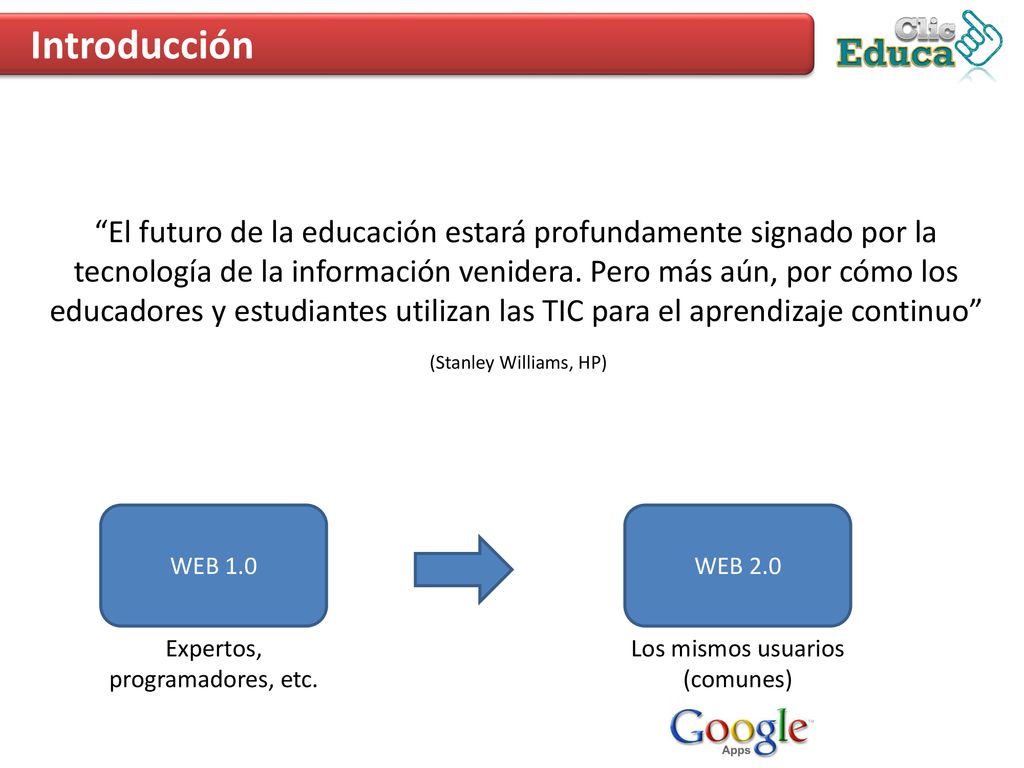 Introducción

Clic Educa

“El futuro de la educación estará profundamente signado por la tecnología de la información venidera. Pero más aún, por cómo los educadores y estudiantes utilizan las TIC para el aprendizaje continuo”

(Stanley Williams, HP)

WEB 1.0

Expertos, programadores, etc.

WEB 2.0

Los mismos usuarios (comunes)

Google Apps